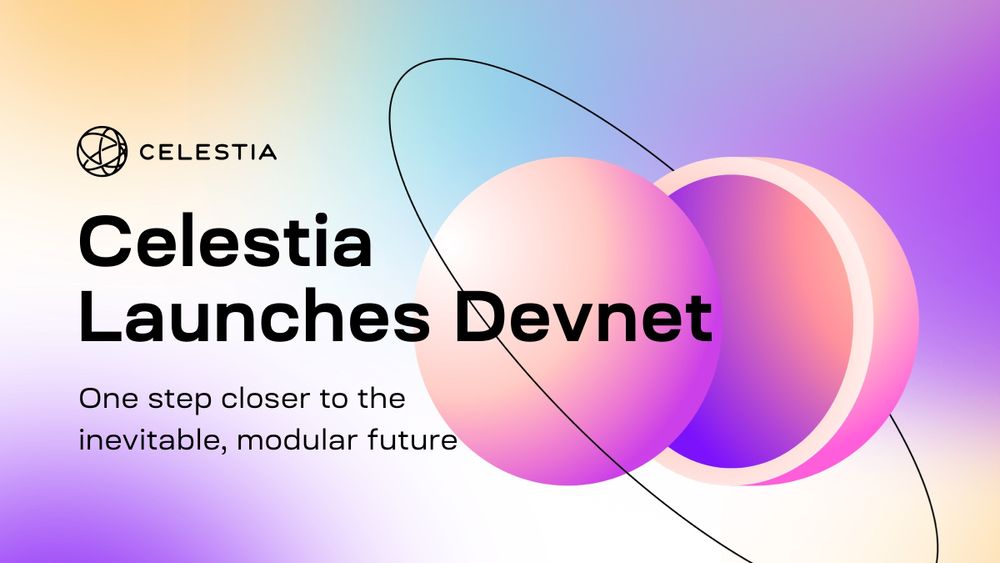 CELESTIA

Celestia Launches Devnet

One step closer to the inevitable, modular future